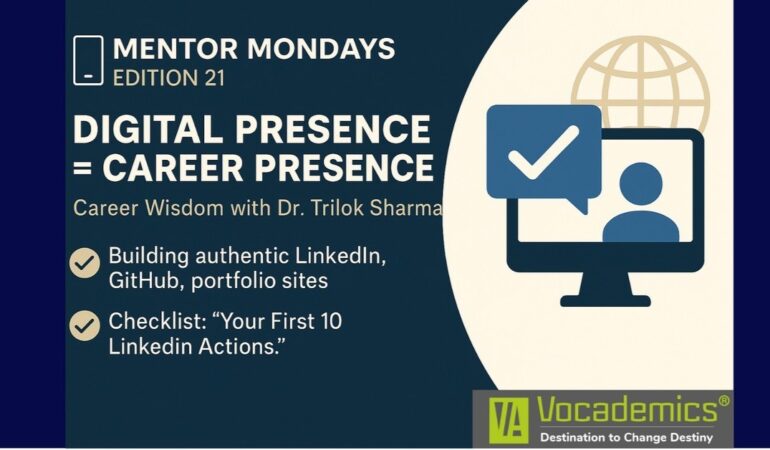 MENTOR MONDAYS
EDITION 21

DIGITAL PRESENCE = CAREER PRESENCE

Career Wisdom with Dr. Trilok Sharma

Building authentic LinkedIn, GitHub, portfolio sites

Checklist: “Your First 10 Linkedin Actions.”

VA Vocademics®
Destination to Change Destiny